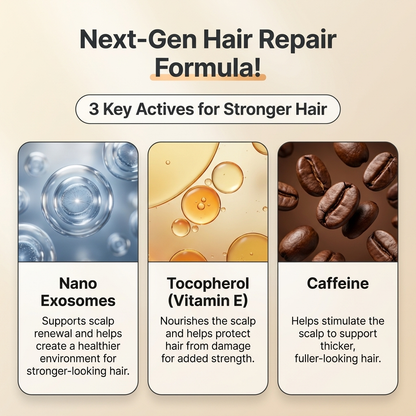 Next-Gen Hair Repair Formula!

3 Key Actives for Stronger Hair

Nano Exosomes

Supports scalp renewal and helps create a healthier environment for stronger-looking hair.

Tocopherol (Vitamin E)

Nourishes the scalp and helps protect hair from damage for added strength.

Caffeine

Helps stimulate the scalp to support thicker, fuller-looking hair.